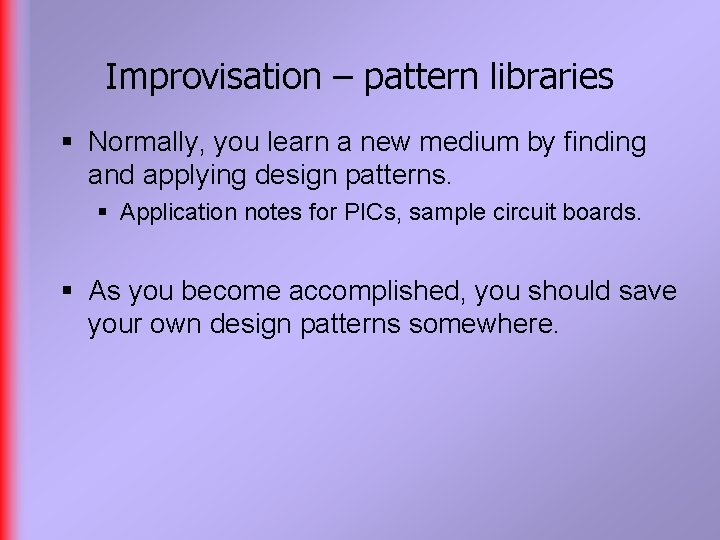 Improvisation – pattern libraries

▪ Normally, you learn a new medium by finding and applying design patterns.

▪ Application notes for PICs, sample circuit boards.

▪ As you become accomplished, you should save your own design patterns somewhere.